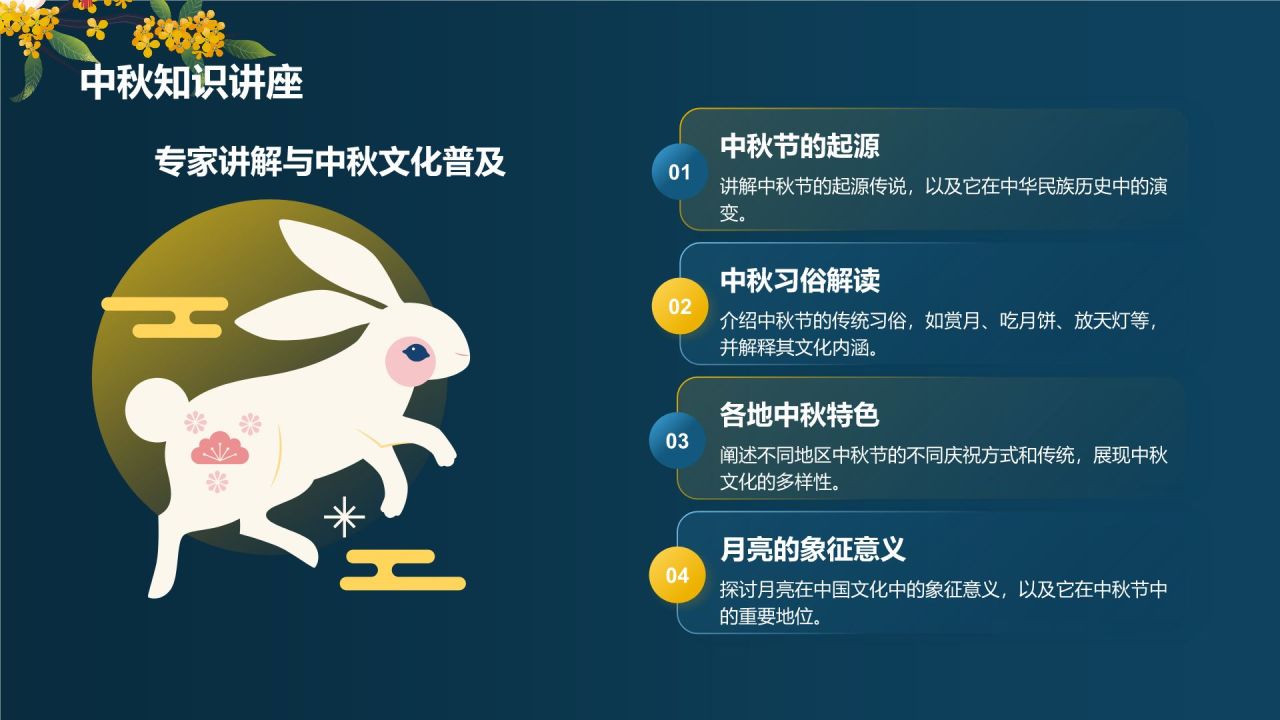 中秋知识讲座

专家讲解与中秋文化普及

01
中秋节的起源
讲解中秋节的起源传说，以及它在中华民族历史中的演变。

02
中秋习俗解读
介绍中秋节的传统习俗，如赏月、吃月饼、放天灯等，并解释其文化内涵。

03
各地中秋特色
阐述不同地区中秋节的不同庆祝方式和传统，展现中秋文化的多样性。

04
月亮的象征意义
探讨月亮在中国文化中的象征意义，以及它在中秋节中的重要地位。